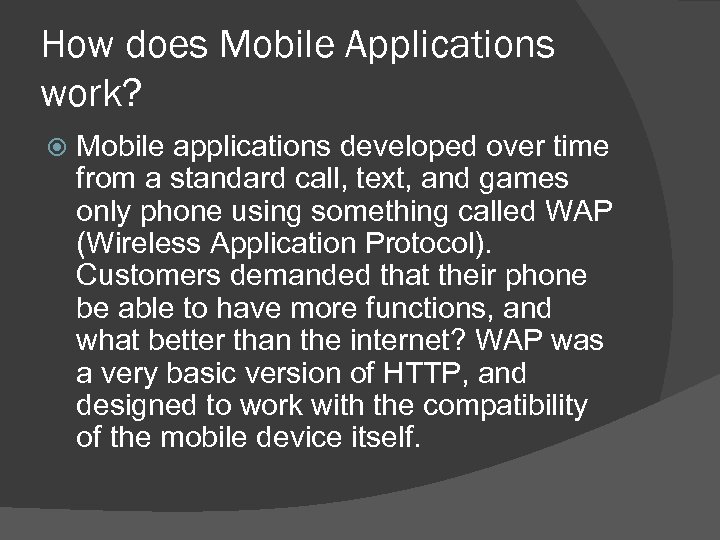 How does Mobile Applications work?

Mobile applications developed over time from a standard call, text, and games only phone using something called WAP (Wireless Application Protocol). Customers demanded that their phone be able to have more functions, and what better than the internet? WAP was a very basic version of HTTP, and designed to work with the compatibility of the mobile device itself.